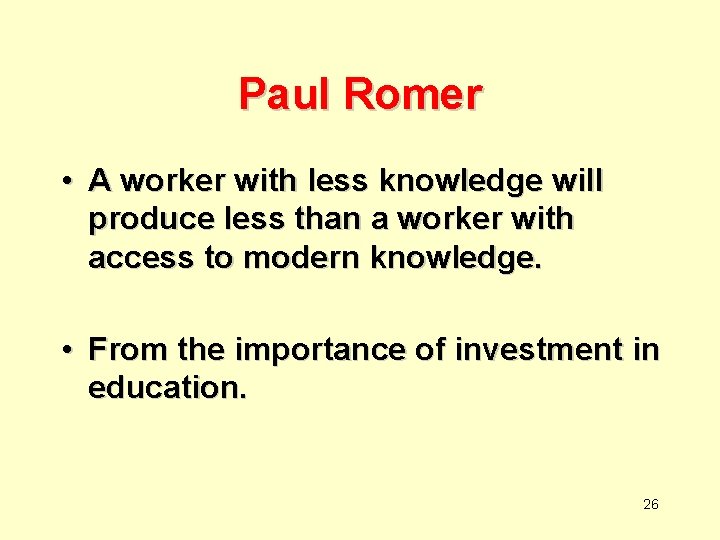 Paul Romer

• A worker with less knowledge will produce less than a worker with access to modern knowledge.

• From the importance of investment in education.

26